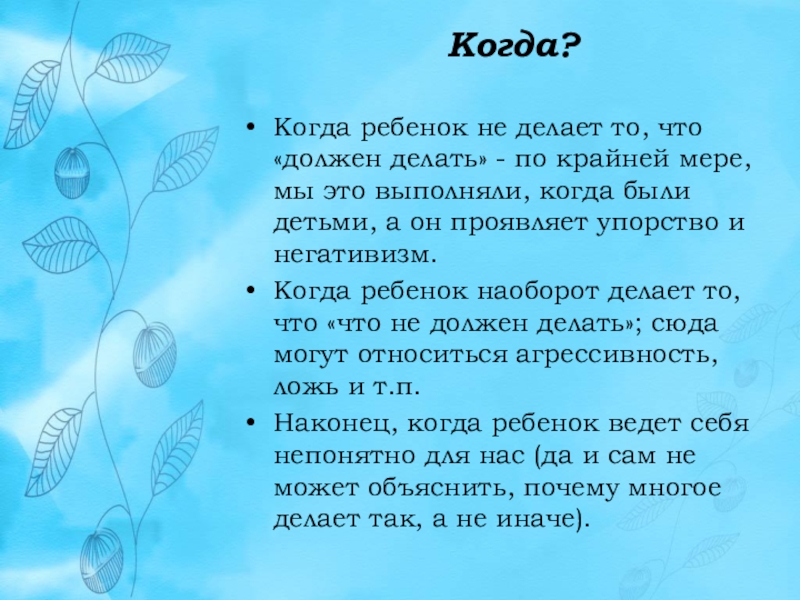 Когда?

• Когда ребенок не делает то, что «должен делать» - по крайней мере, мы это выполняли, когда были детьми, а он проявляет упорство и негативизм.
• Когда ребенок наоборот делает то, что «что не должен делать»; сюда могут относиться агрессивность, ложь и т.п.
• Наконец, когда ребенок ведет себя непонятно для нас (да и сам не может объяснить, почему многое делает так, а не иначе).